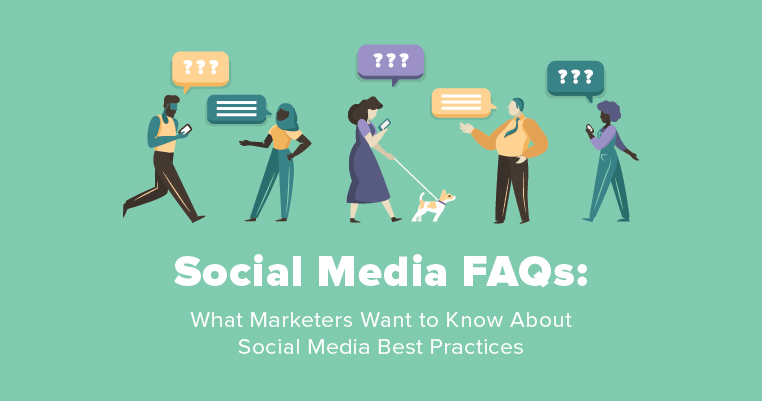 ???

???

???

Social Media FAQs:

What Marketers Want to Know About Social Media Best Practices